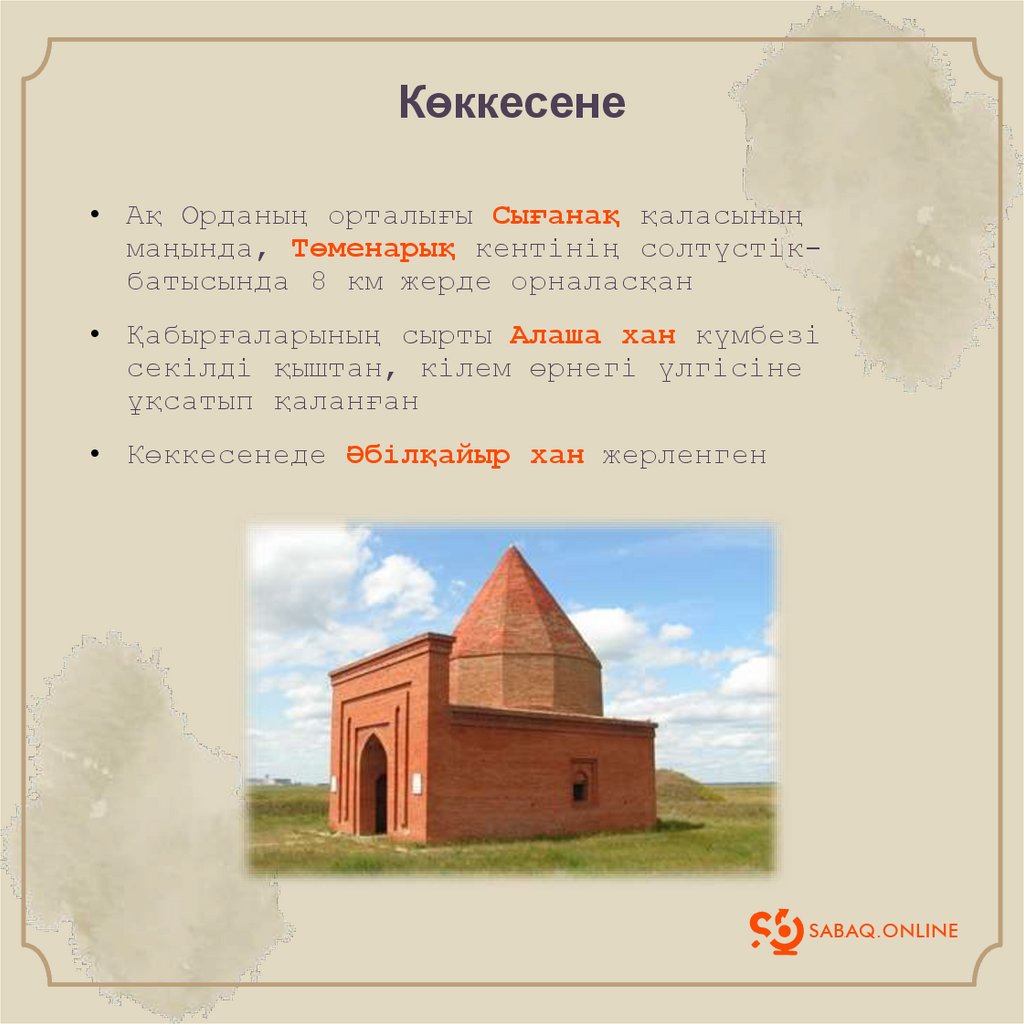 Көккесене

• Ақ Орданың орталығы Сығанақ қаласының маңында, Төменарық кентінің солтүстік-батысында 8 км жерде орналасқан

• Қабырғаларының сырты Алаша хан күмбезі секілді қыштан, кілем өрнегі үлгісіне ұқсатып қаланған

• Көккесенеде Әбілқайыр хан жерленген

SABAQ.ONLINE